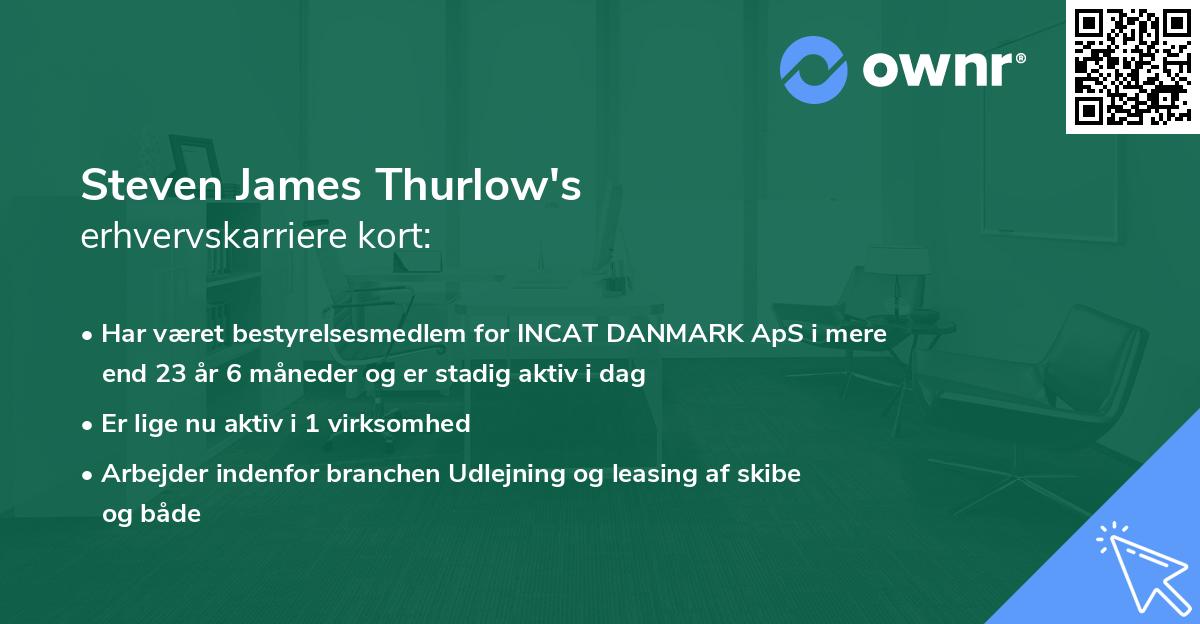 ownr®

Steven James Thurlow's
erhvervskarriere kort:

• Har været bestyrelsesmedlem for INCAT DANMARK ApS i mere end 23 år 6 måneder og er stadig aktiv i dag

• Er lige nu aktiv i 1 virksomhed

• Arbejder indenfor branchen Udlejning og leasing af skibe og både